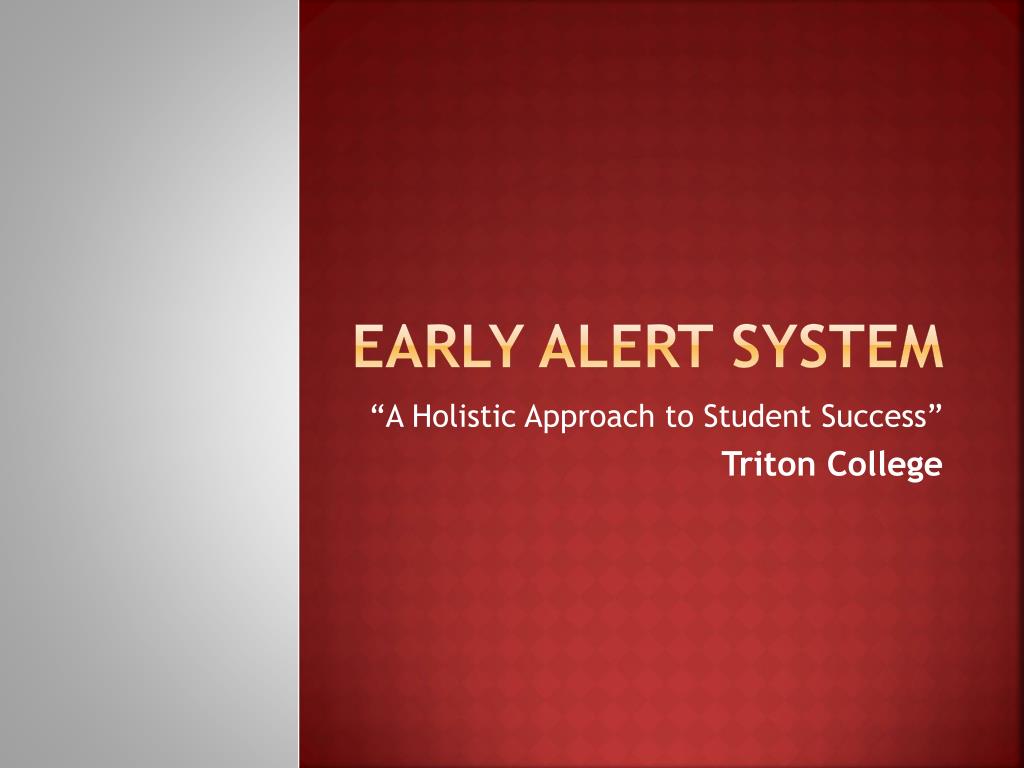 EARLY ALERT SYSTEM

“A Holistic Approach to Student Success”
Triton College